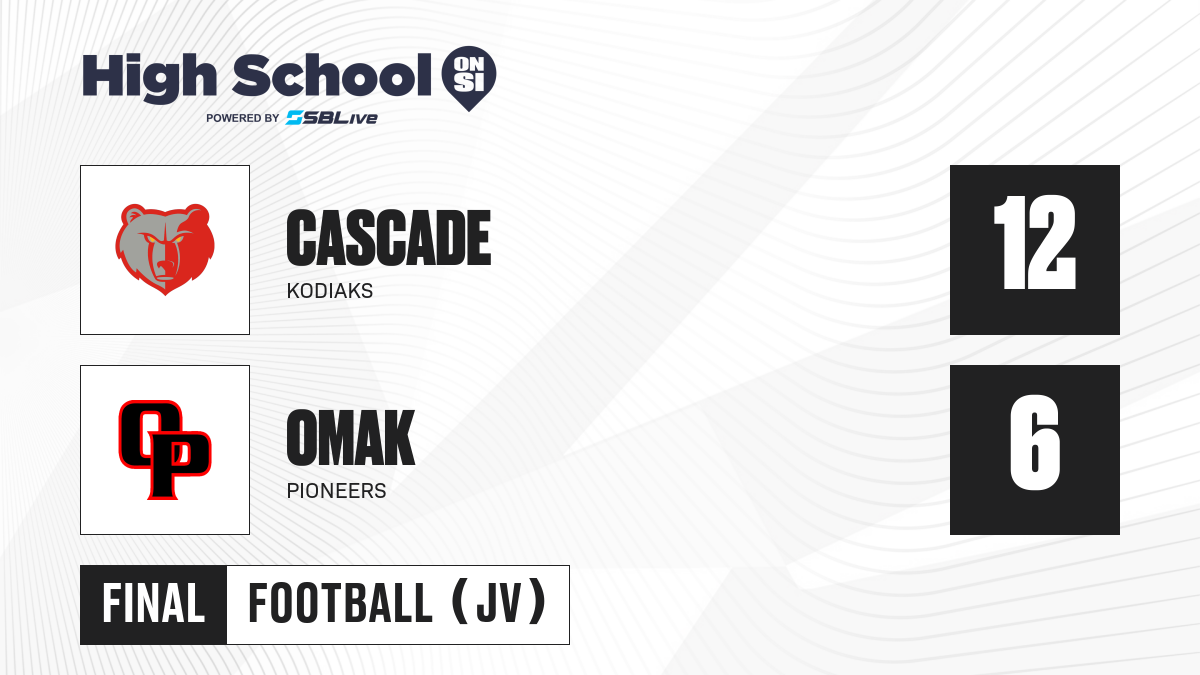 High School ON SI
POWERED BY SBLive

CASCADE
KODIAKS

12

OP

OMAK
PIONEERS

6

FINAL FOOTBALL (JV)